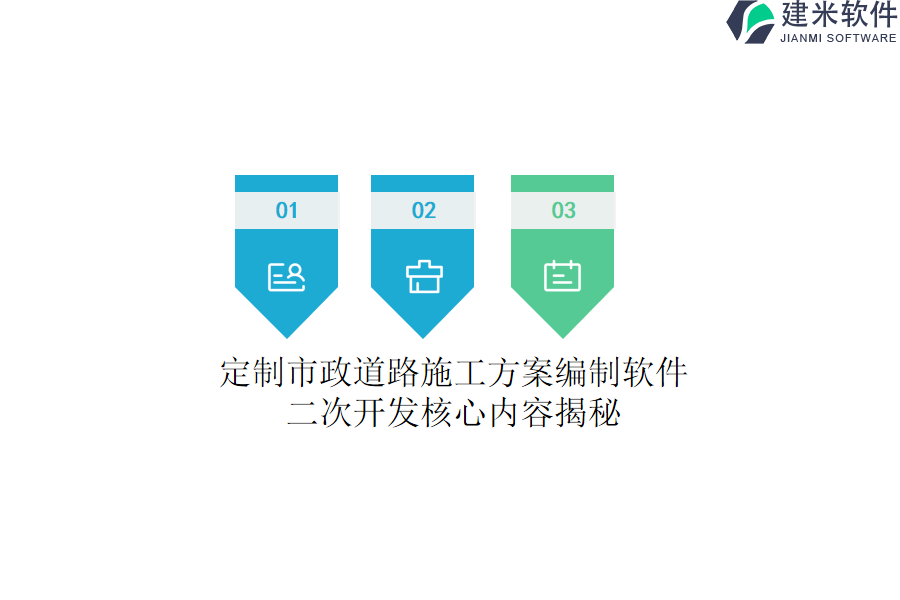 建米软件
JIANMI SOFTWARE

01

02

03

定制市政道路施工方案编制软件二次开发核心内容揭秘